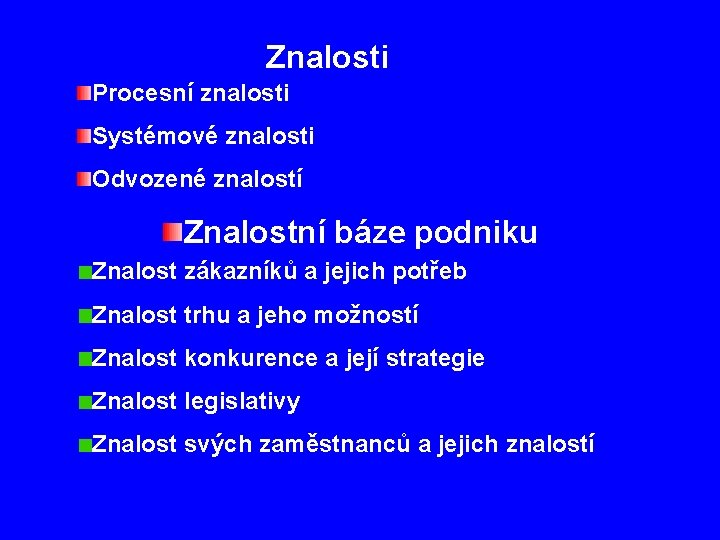 Znalosti

Procesní znalosti

Systémové znalosti

Odvozené znalostí

Znalostní báze podniku

Znalost zákazníků a jejich potřeb

Znalost trhu a jeho možností

Znalost konkurence a její strategie

Znalost legislativy

Znalost svých zaměstnanců a jejich znalostí